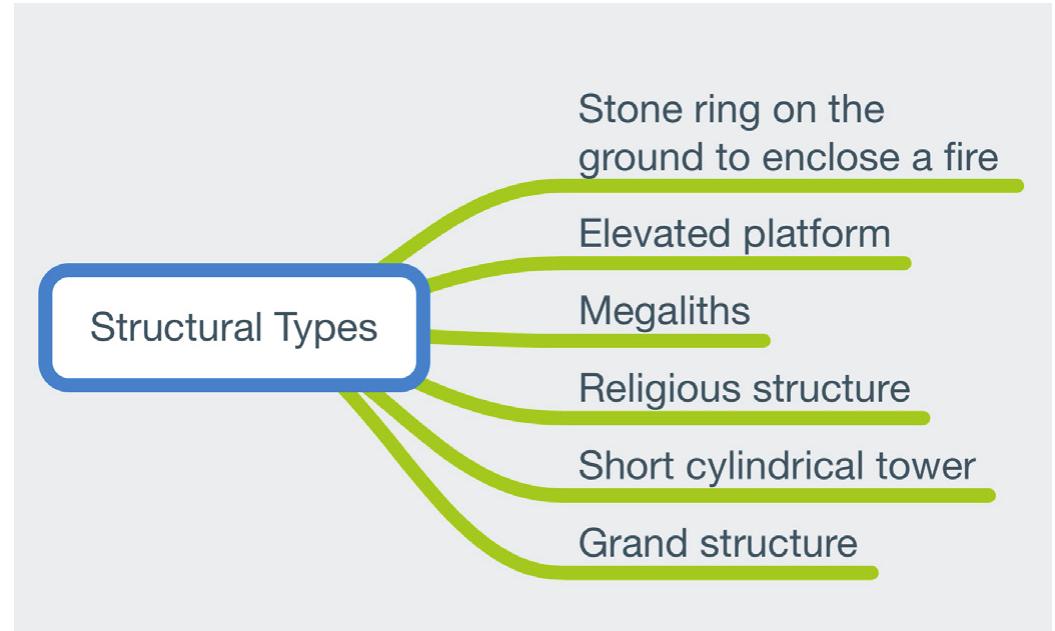 Structural Types

Stone ring on the ground to enclose a fire

Elevated platform

Megaliths

Religious structure

Short cylindrical tower

Grand structure